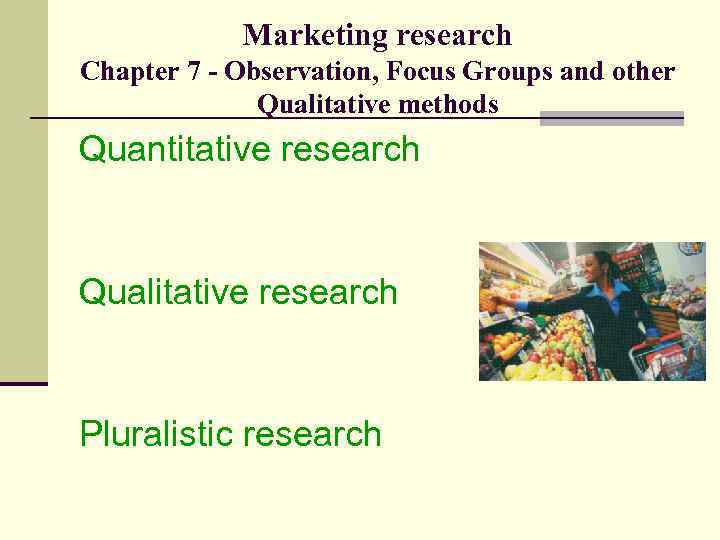 Marketing research
Chapter 7 - Observation, Focus Groups and other Qualitative methods

Quantitative research

Qualitative research

Pluralistic research